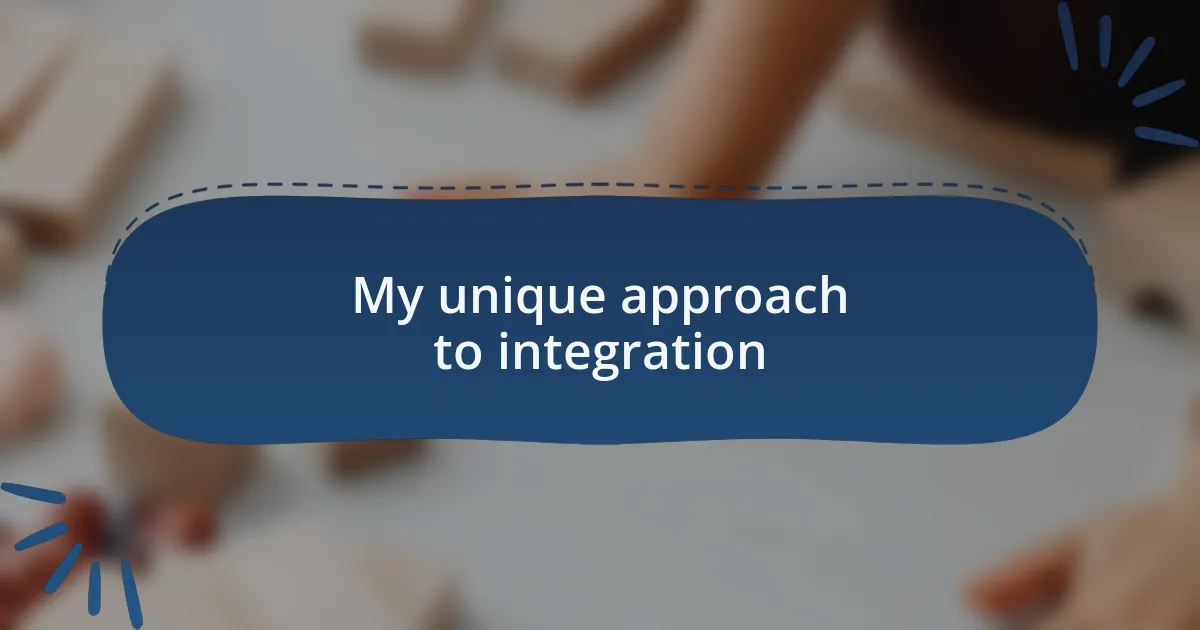 My unique approach to integration